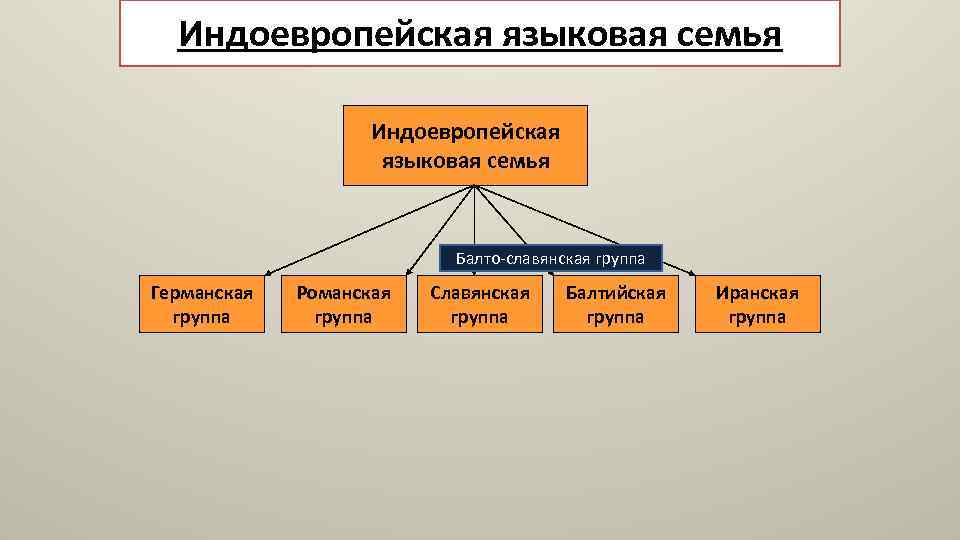 Индоевропейская языковая семья

Индоевропейская языковая семья

Балто-славянская группа

Германская группа

Романская группа

Славянская группа

Балтийская группа

Иранская группа